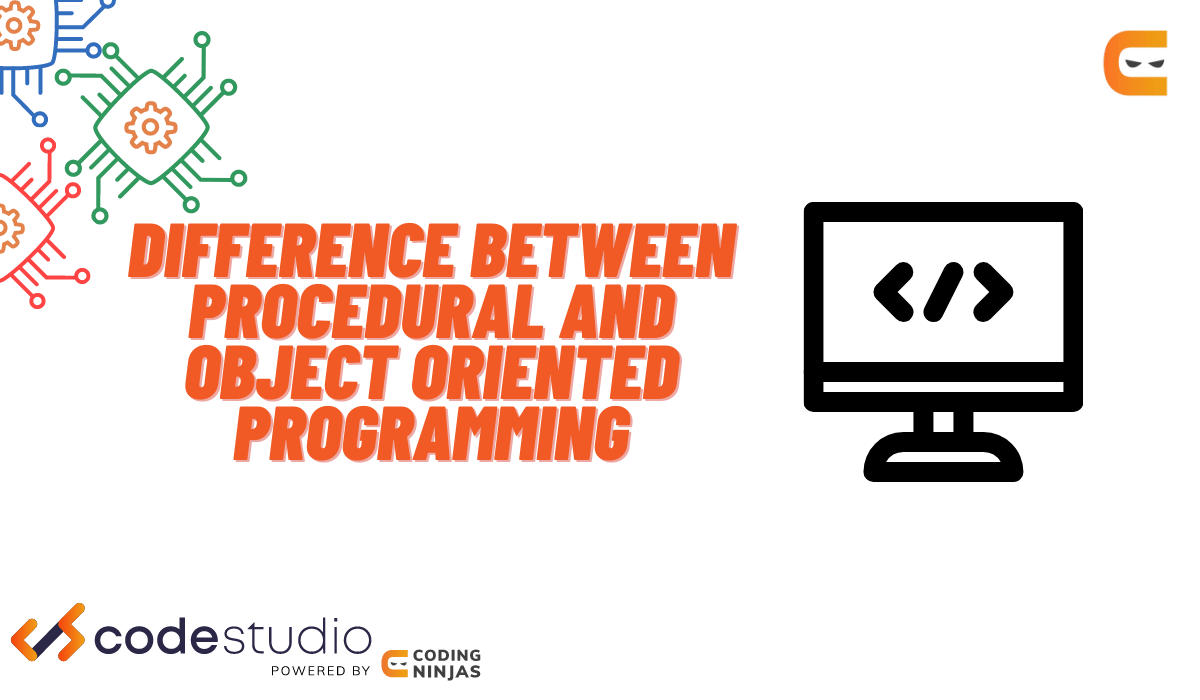 DIFFERENCE BETWEEN PROCEDURAL AND OBJECT ORIENTED PROGRAMMING

</>

codestudio
POWERED BY CODING NINJAS